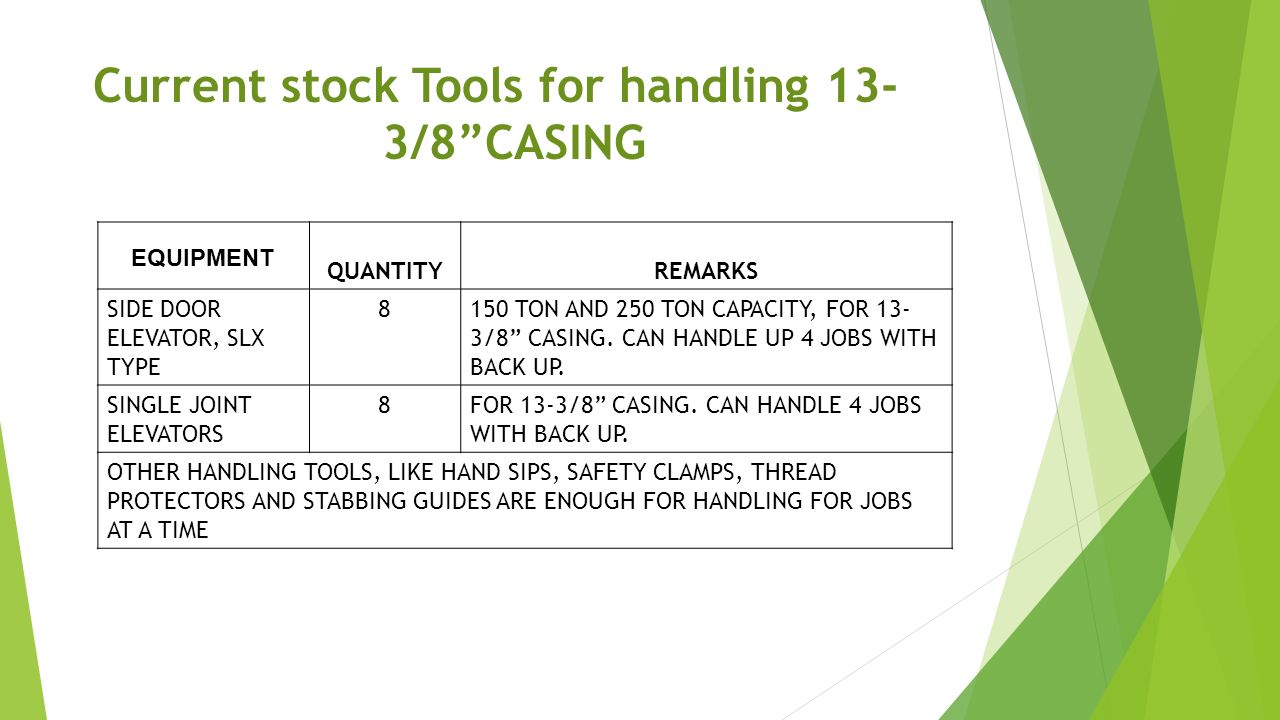 Current stock Tools for handling 13-3/8”CASING

| EQUIPMENT | QUANTITY | REMARKS |
|---|---|---|
| SIDE DOOR ELEVATOR, SLX TYPE | 8 | 150 TON AND 250 TON CAPACITY, FOR 13-3/8” CASING. CAN HANDLE UP 4 JOBS WITH BACK UP. |
| SINGLE JOINT ELEVATORS | 8 | FOR 13-3/8” CASING. CAN HANDLE 4 JOBS WITH BACK UP. |
| OTHER HANDLING TOOLS, LIKE HAND SIPS, SAFETY CLAMPS, THREAD PROTECTORS AND STABBING GUIDES ARE ENOUGH FOR HANDLING FOR JOBS AT A TIME | | |